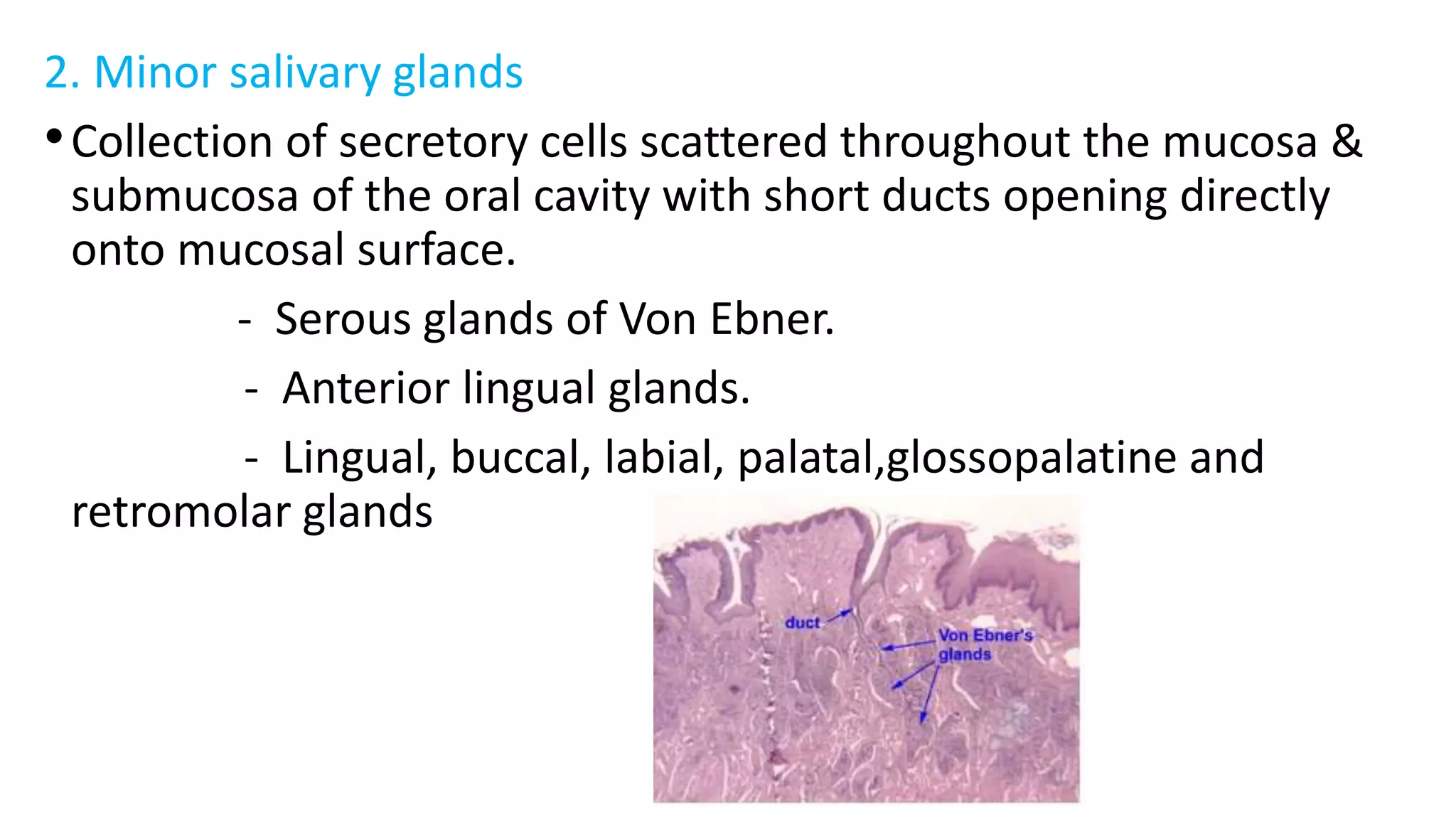 2. Minor salivary glands

• Collection of secretory cells scattered throughout the mucosa & submucosa of the oral cavity with short ducts opening directly onto mucosal surface.

- Serous glands of Von Ebner.

- Anterior lingual glands.

- Lingual, buccal, labial, palatal,glossopalatine and retromolar glands

duct

Von Ebner's glands